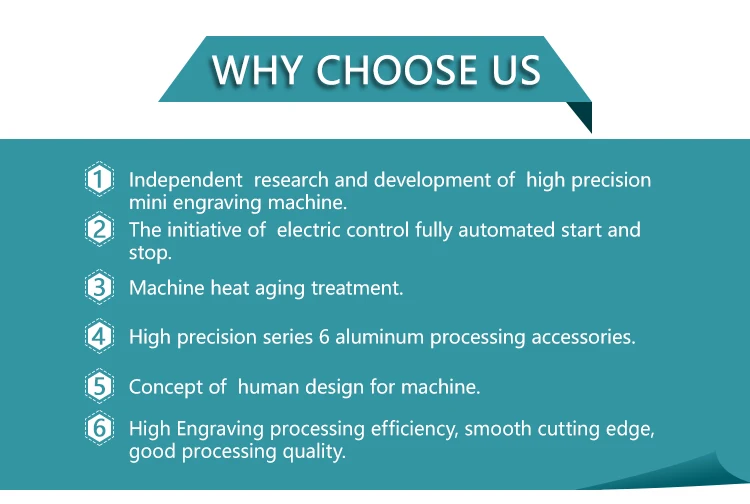 WHY CHOOSE US

1 Independent research and development of high precision mini engraving machine.

2 The initiative of electric control fully automated start and stop.

3 Machine heat aging treatment.

4 High precision series 6 aluminum processing accessories.

5 Concept of human design for machine.

6 High Engraving processing efficiency, smooth cutting edge, good processing quality.